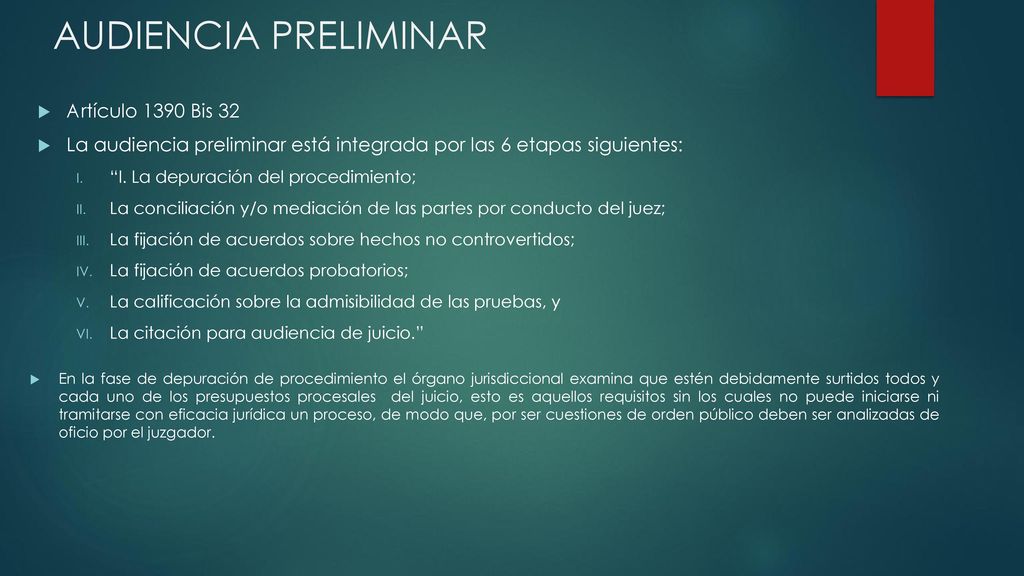 AUDIENCIA PRELIMINAR

Artículo 1390 Bis 32

La audiencia preliminar está integrada por las 6 etapas siguientes:

I. "I. La depuración del procedimiento;
II. La conciliación y/o mediación de las partes por conducto del juez;
III. La fijación de acuerdos sobre hechos no controvertidos;
IV. La fijación de acuerdos probatorios;
V. La calificación sobre la admisibilidad de las pruebas, y
VI. La citación para audiencia de juicio."

En la fase de depuración de procedimiento el órgano jurisdiccional examina que estén debidamente surtidos todos y cada uno de los presupuestos procesales del juicio, esto es aquellos requisitos sin los cuales no puede iniciarse ni tramitarse con eficacia jurídica un proceso, de modo que, por ser cuestiones de orden público deben ser analizadas de oficio por el juzgador.